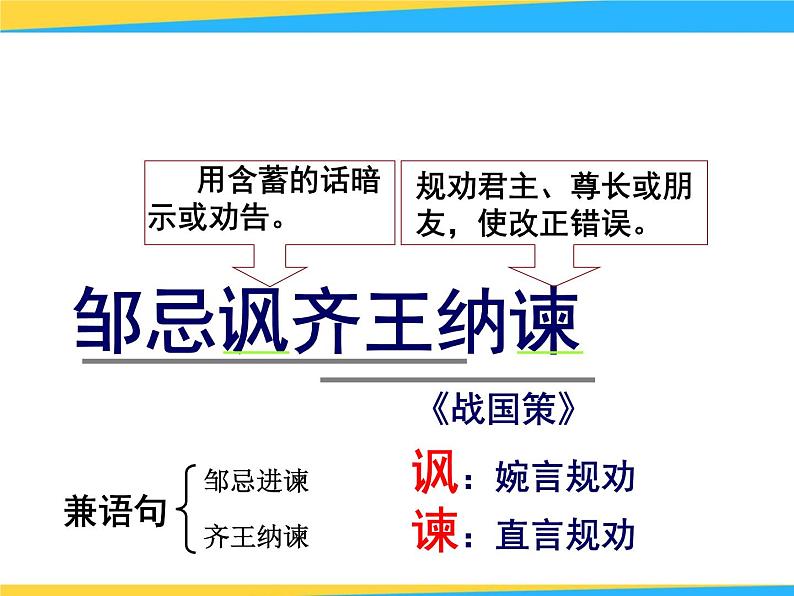 用含蓄的话暗示或劝告。

规劝君主、尊长或朋友，使改正错误。

邹忌讽齐王纳谏

《战国策》

兼语句

邹忌进谏

齐王纳谏

讽：婉言规劝

谏：直言规劝